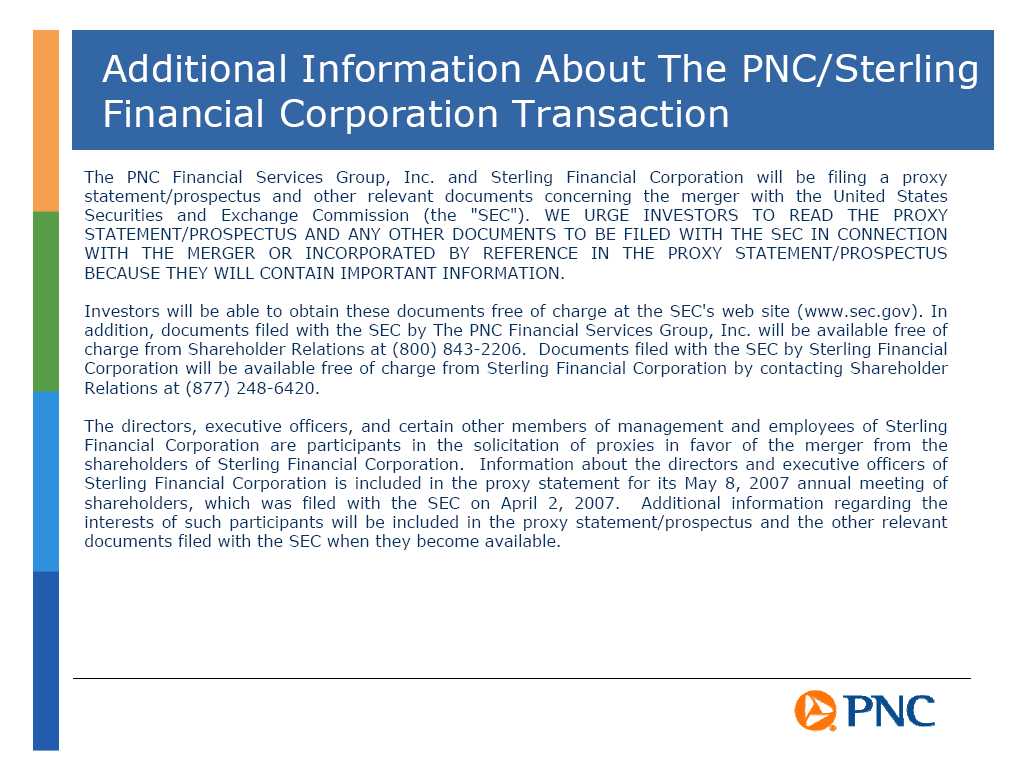 Additional Information About The PNC/Sterling Financial Corporation Transaction

The PNC Financial Services Group, Inc. and Sterling Financial Corporation will be filing a proxy statement/prospectus and other relevant documents concerning the merger with the United States Securities and Exchange Commission (the "SEC"). WE URGE INVESTORS TO READ THE PROXY STATEMENT/PROSPECTUS AND ANY OTHER DOCUMENTS TO BE FILED WITH THE SEC IN CONNECTION WITH THE MERGER OR INCORPORATED BY REFERENCE IN THE PROXY STATEMENT/PROSPECTUS BECAUSE THEY WILL CONTAIN IMPORTANT INFORMATION.

Investors will be able to obtain these documents free of charge at the SEC's web site (www.sec.gov). In addition, documents filed with the SEC by The PNC Financial Services Group, Inc. will be available free of charge from Shareholder Relations at (800) 843-2206. Documents filed with the SEC by Sterling Financial Corporation will be available free of charge from Sterling Financial Corporation by contacting Shareholder Relations at (877) 248-6420.

The directors, executive officers, and certain other members of management and employees of Sterling Financial Corporation are participants in the solicitation of proxies in favor of the merger from the shareholders of Sterling Financial Corporation. Information about the directors and executive officers of Sterling Financial Corporation is included in the proxy statement for its May 8, 2007 annual meeting of shareholders, which was filed with the SEC on April 2, 2007. Additional information regarding the interests of such participants will be included in the proxy statement/prospectus and the other relevant documents filed with the SEC when they become available.

PNC